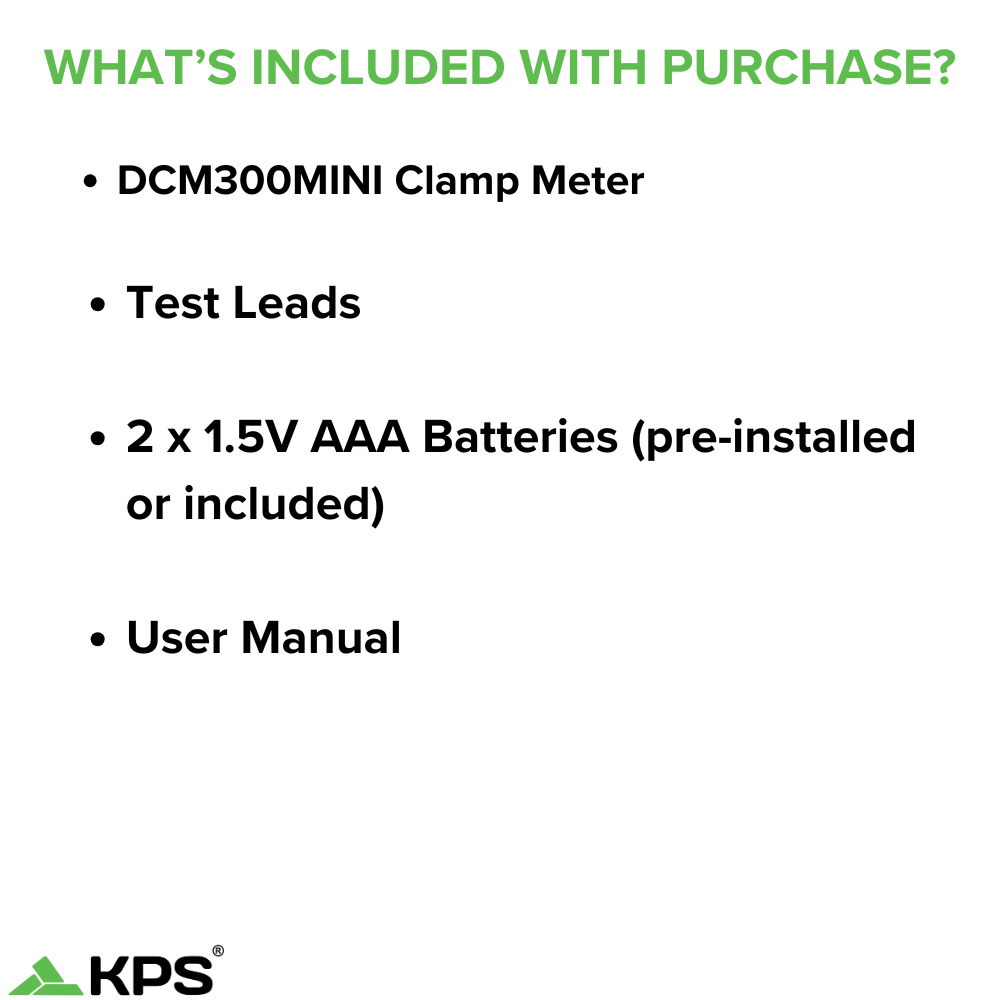 WHAT'S INCLUDED WITH PURCHASE?

• DCM300MINI Clamp Meter

• Test Leads

• 2 x 1.5V AAA Batteries (pre-installed or included)

• User Manual

KPS®